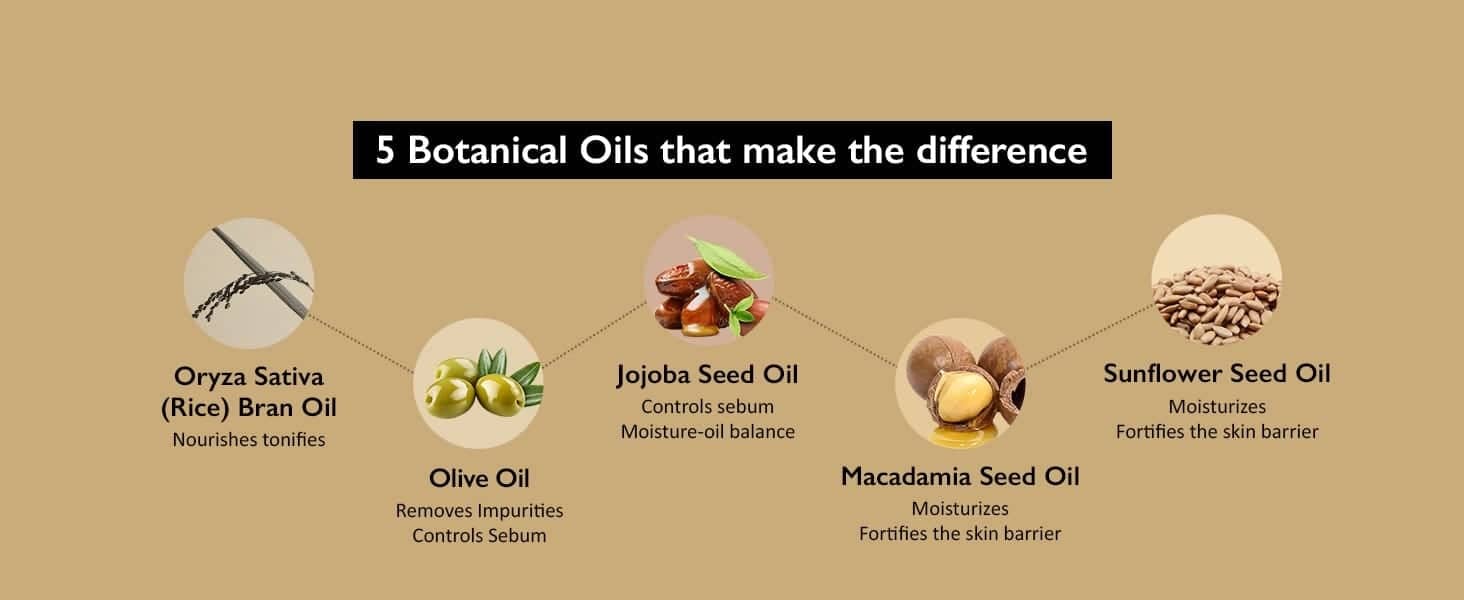 5 Botanical Oils that make the difference

Oryza Sativa (Rice) Bran Oil
Nourishes tonifies

Olive Oil
Removes Impurities
Controls Sebum

Jojoba Seed Oil
Controls sebum
Moisture-oil balance

Macadamia Seed Oil
Moisturizes
Fortifies the skin barrier

Sunflower Seed Oil
Moisturizes
Fortifies the skin barrier